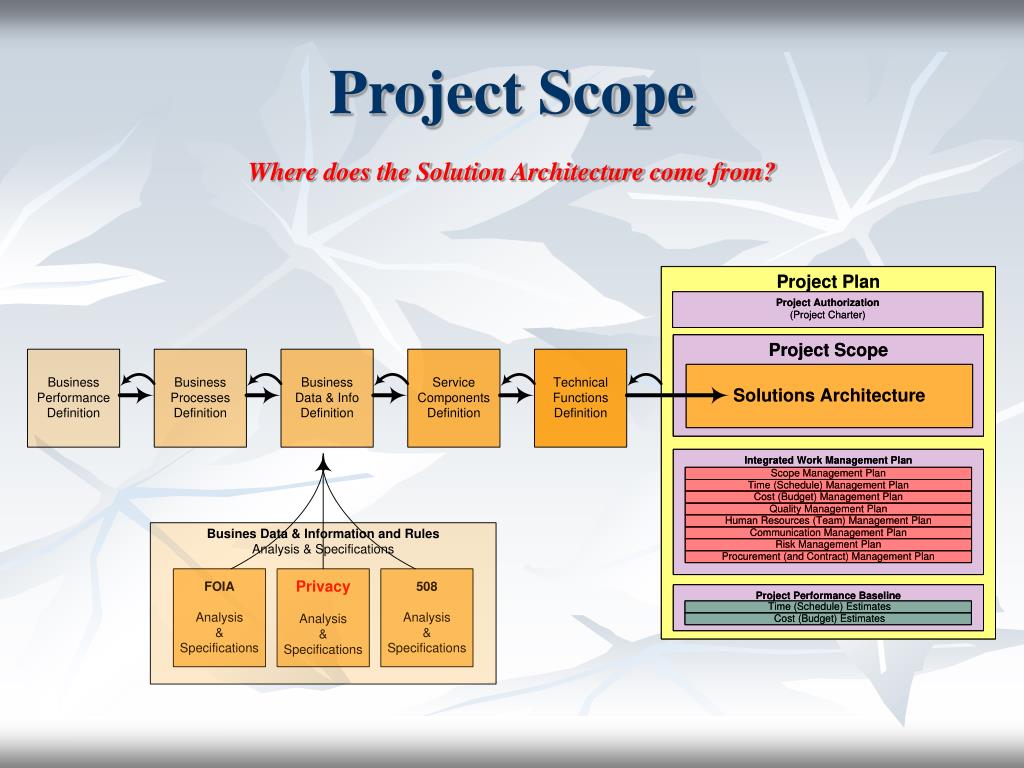 Project Scope

Where does the Solution Architecture come from?

Business Performance Definition

Business Processes Definition

Business Data & Info Definition

Service Components Definition

Technical Functions Definition

Busines Data & Information and Rules
Analysis & Specifications

FOIA
Analysis & Specifications

Privacy
Analysis & Specifications

508
Analysis & Specifications

Project Plan

Project Authorization
(Project Charter)

Project Scope

Solutions Architecture

Integrated Work Management Plan
Scope Management Plan
Time (Schedule) Management Plan
Cost (Budget) Management Plan
Quality Management Plan
Human Resources (Team) Management Plan
Communication Management Plan
Risk Management Plan
Procurement (and Contract) Management Plan

Project Performance Baseline
Time (Schedule) Estimates
Cost (Budget) Estimates